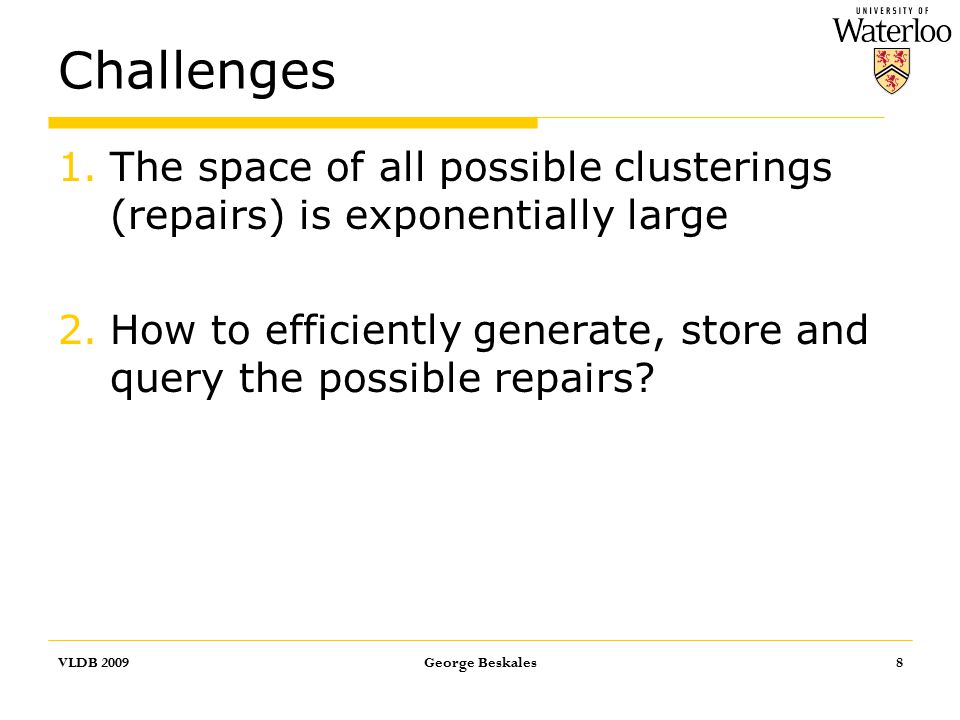 UNIVERSITY OF
Waterloo

Challenges

1. The space of all possible clusterings (repairs) is exponentially large

2. How to efficiently generate, store and query the possible repairs?

VLDB 2009
George Beskales
8